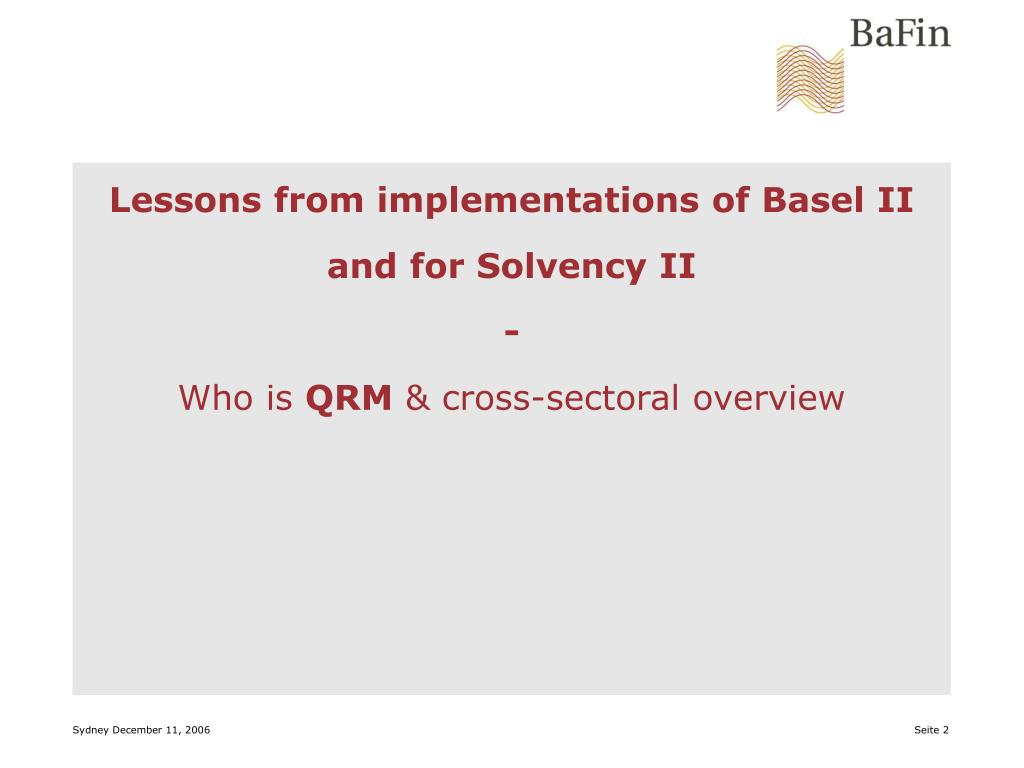 BaFin

Lessons from implementations of Basel II and for Solvency II

-

Who is QRM & cross-sectoral overview

Sydney December 11, 2006

Seite 2